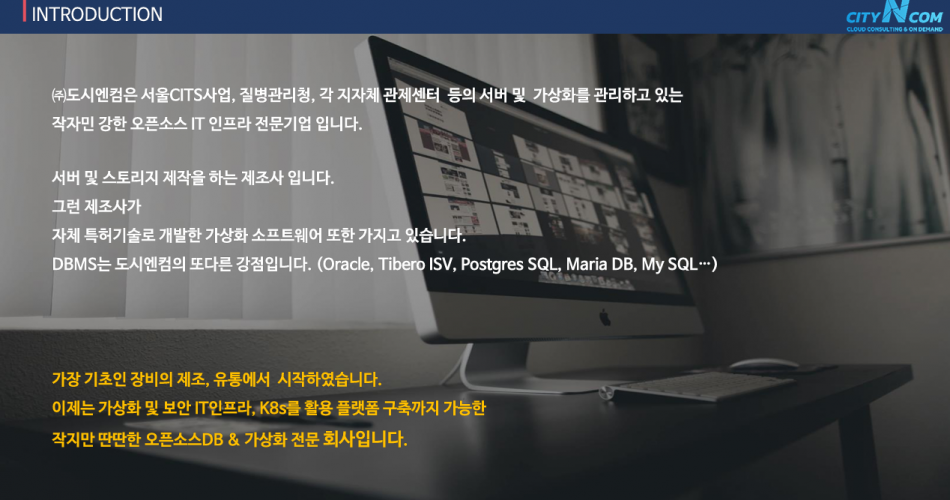 INTRODUCTION

CITY N COM
CLOUD CONSULTING & ON DEMAND

㈜도시엔컴은 서울CITS사업, 질병관리청, 각 지자체 관제센터 등의 서버 및 가상화를 관리하고 있는 작자민 강한 오픈소스 IT 인프라 전문기업 입니다.

서버 및 스토리지 제작을 하는 제조사 입니다.
그런 제조사가
자체 특허기술로 개발한 가상화 소프트웨어 또한 가지고 있습니다.
DBMS는 도시엔컴의 또다른 강점입니다. (Oracle, Tibero ISV, Postgres SQL, Maria DB, My SQL…)

가장 기초인 장비의 제조, 유통에서 시작하였습니다.
이제는 가상화 및 보안 IT인프라, K8s를 활용 플랫폼 구축까지 가능한
작지만 딴딴한 오픈소스DB & 가상화 전문 회사입니다.